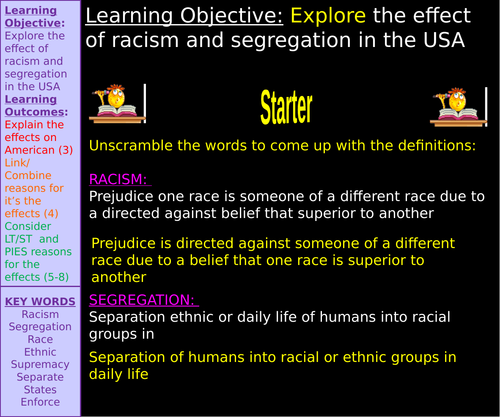 Learning Objective: Explore the effect of racism and segregation in the USA

Learning Outcomes: Explain the effects on American (3) Link/ Combine reasons for it's the effects (4) Consider LT/ST and PIES reasons for the effects (5-8)

KEY WORDS
Racism
Segregation
Race
Ethnic
Supremacy
Separate
States
Enforce

Learning Objective: Explore the effect of racism and segregation in the USA

Starter

Unscramble the words to come up with the definitions:

RACISM:
Prejudice one race is someone of a different race due to a directed against belief that superior to another

Prejudice is directed against someone of a different race due to a belief that one race is superior to another

SEGREGATION:
Separation ethnic or daily life of humans into racial groups in

Separation of humans into racial or ethnic groups in daily life